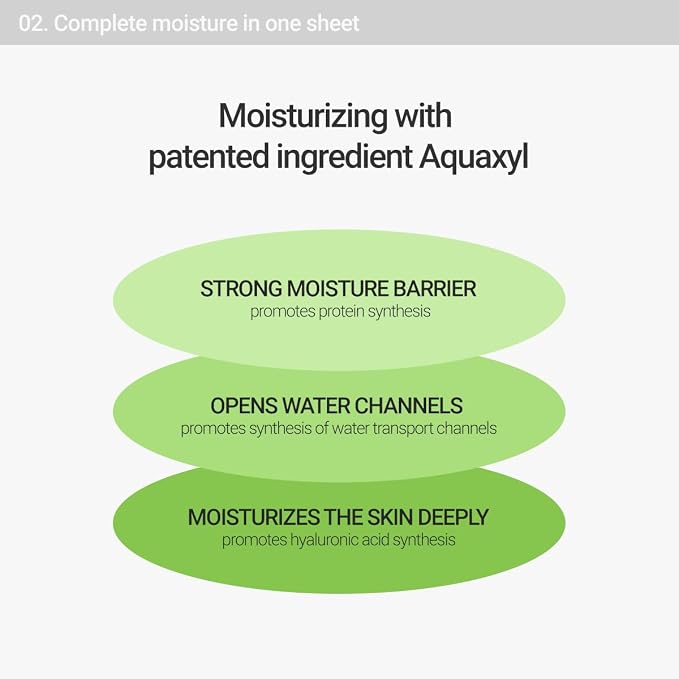 02. Complete moisture in one sheet

Moisturizing with patented ingredient Aquaxyl

STRONG MOISTURE BARRIER
promotes protein synthesis

OPENS WATER CHANNELS
promotes synthesis of water transport channels

MOISTURIZES THE SKIN DEEPLY
promotes hyaluronic acid synthesis